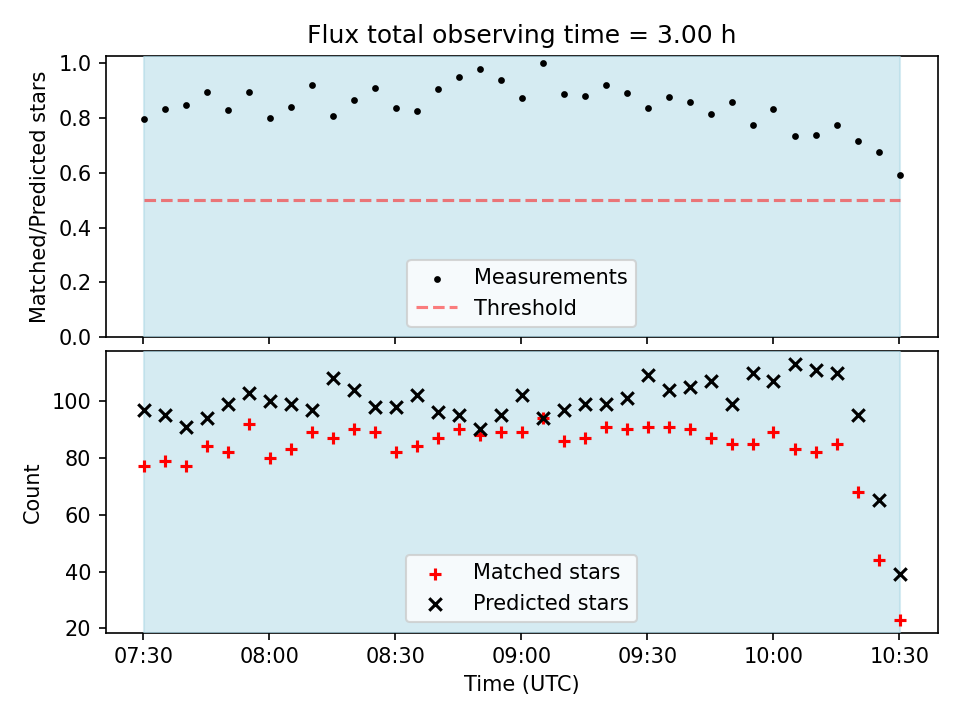 Flux total observing time = 3.00 h

Matched/Predicted stars

1.0
0.8
0.6
0.4
0.2
0.0

Measurements
Threshold

Count

100
80
60
40
20

Matched stars
Predicted stars

07:30
08:00
08:30
09:00
09:30
10:00
10:30

Time (UTC)